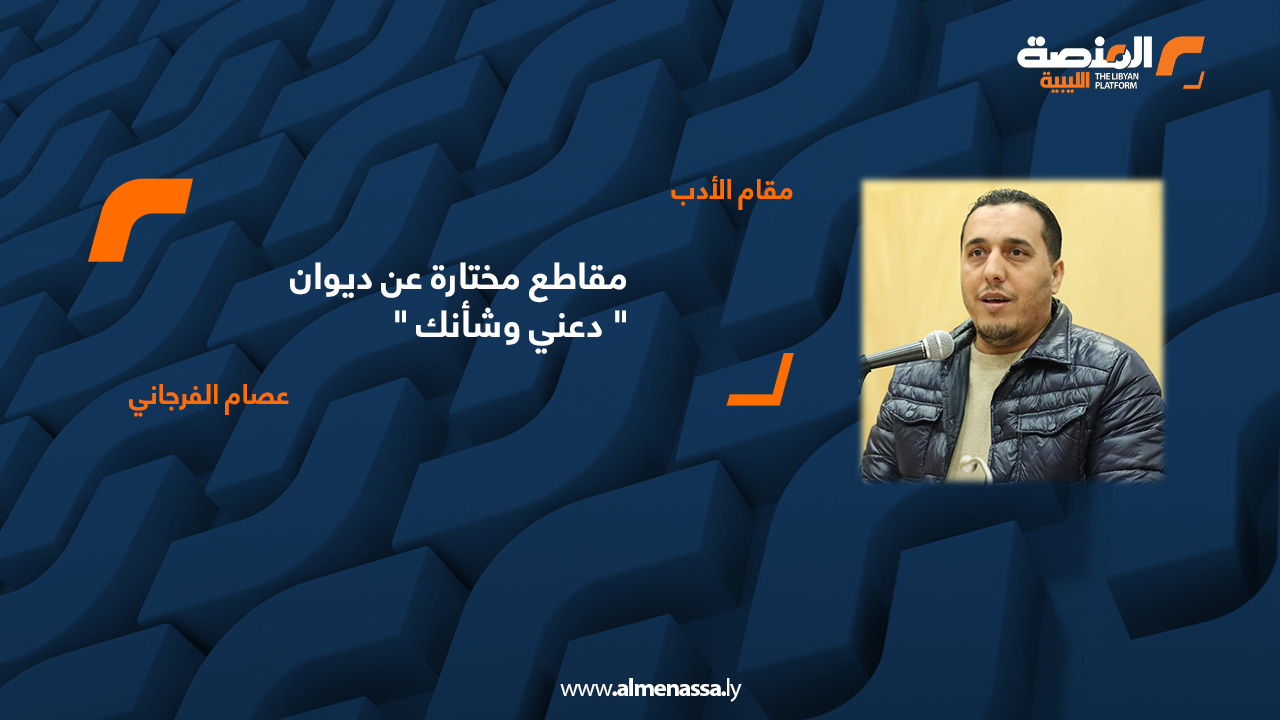 المنصة الليبية
THE LIBYAN PLATFORM

مقام الأدب

مقاطع مختارة عن ديوان
" دعني وشأنك "

عصام الفرجاني

www.almenassa.ly